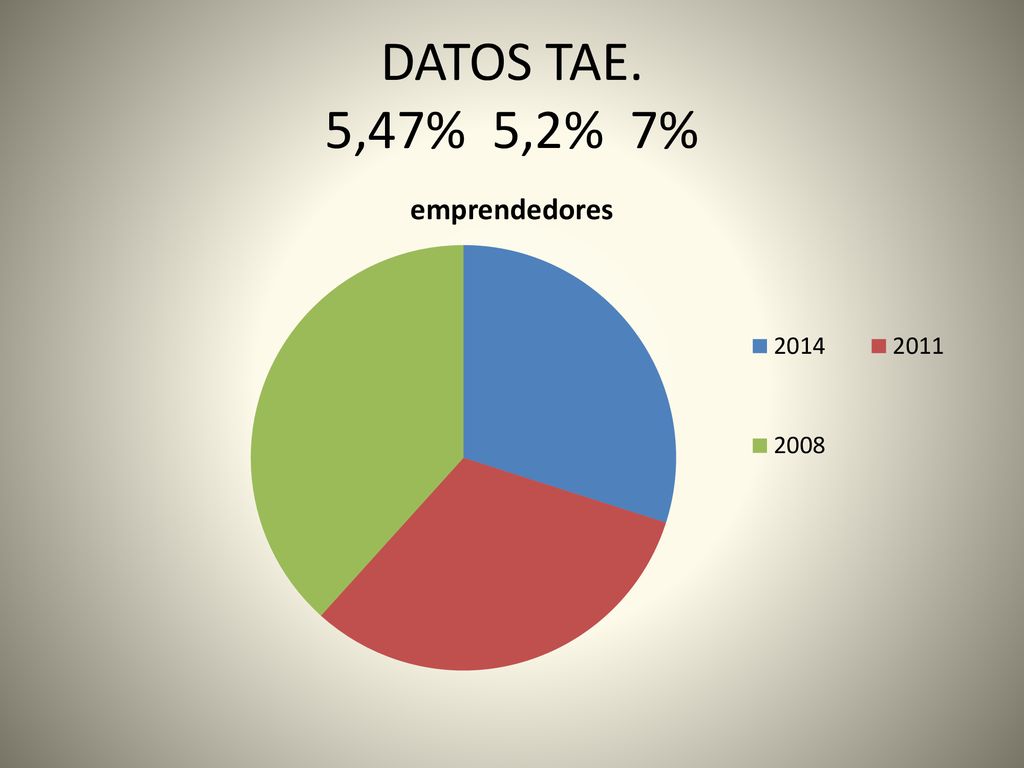 DATOS TAE.
5,47% 5,2% 7%

emprendedores

2014
2011
2008